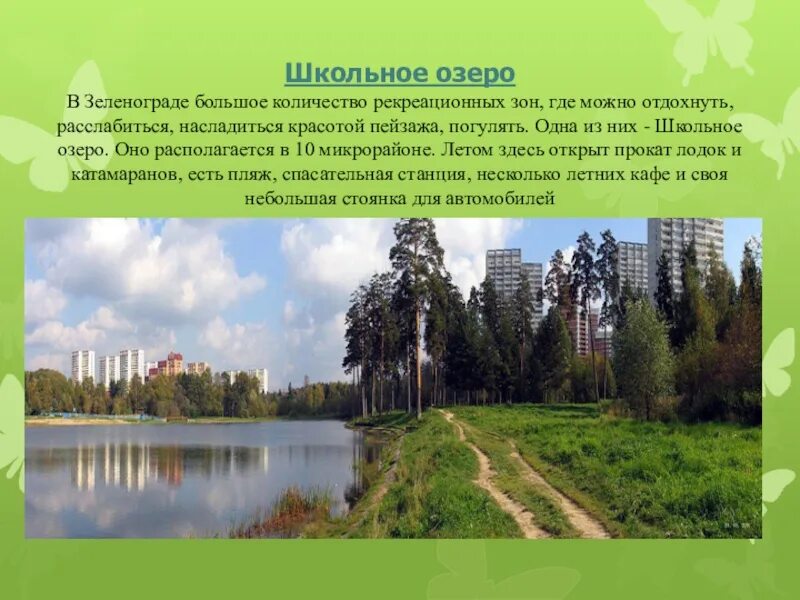 Школьное озеро

В Зеленограде большое количество рекреационных зон, где можно отдохнуть, расслабиться, насладиться красотой пейзажа, погулять. Одна из них - Школьное озеро. Оно располагается в 10 микрорайоне. Летом здесь открыт прокат лодок и катамаранов, есть пляж, спасательная станция, несколько летних кафе и своя небольшая стоянка для автомобилей